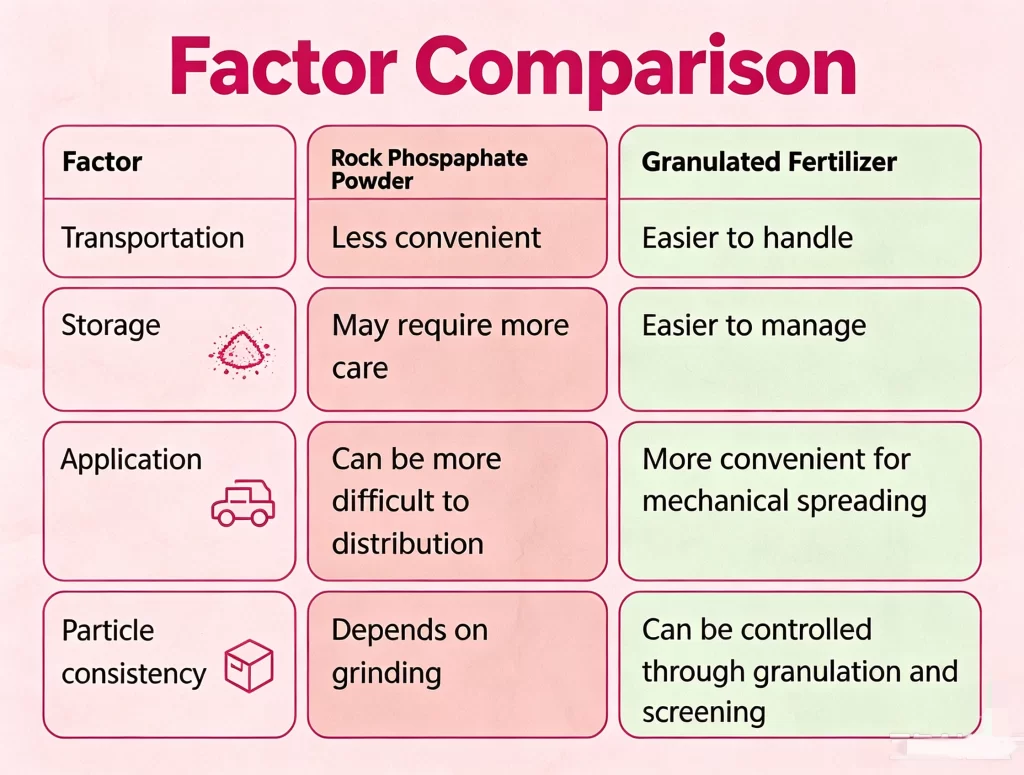 Factor Comparison

| Factor | Rock Phospaphate Powder | Granulated Fertilizer |
|---|---|---|
| Transportation | Less convenient | Easier to handle |
| Storage | May require more care | Easier to manage |
| Application | Can be more difficult to distribution | More convenient for mechanical spreading |
| Particle consistency | Depends on grinding | Can be controlled through granulation and screening |